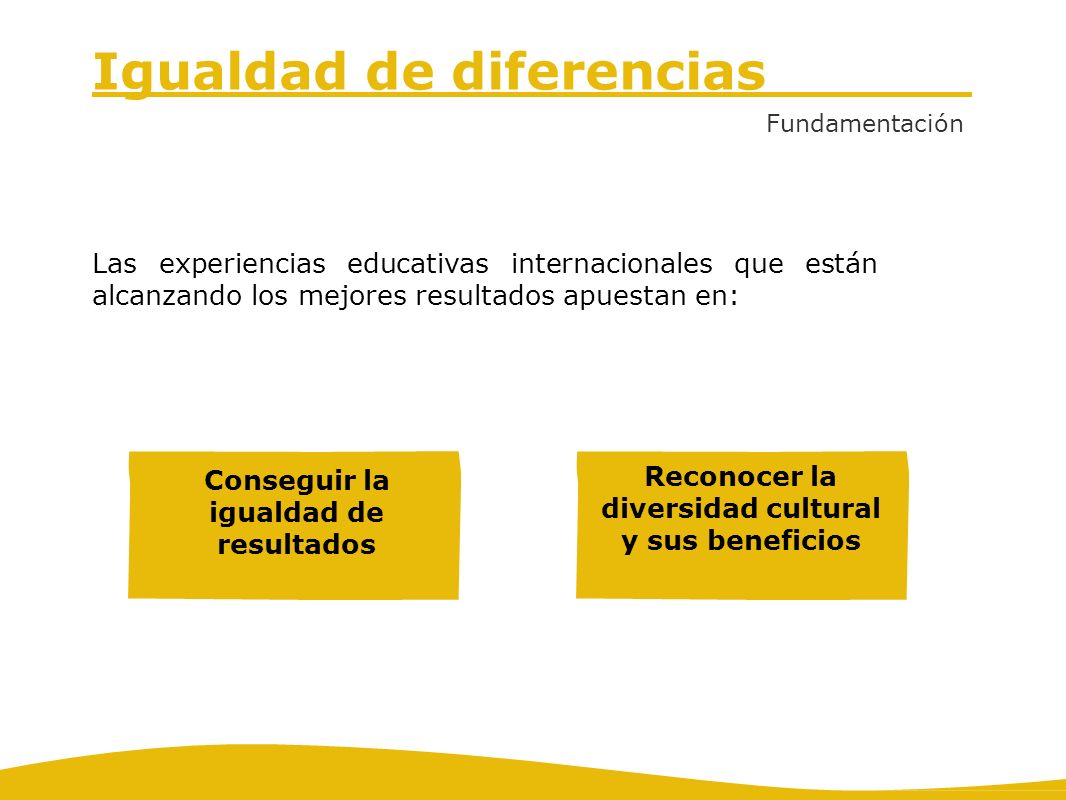 Igualdad de diferencias

Fundamentación

Las experiencias educativas internacionales que están alcanzando los mejores resultados apuestan en:

Conseguir la igualdad de resultados

Reconocer la diversidad cultural y sus beneficios